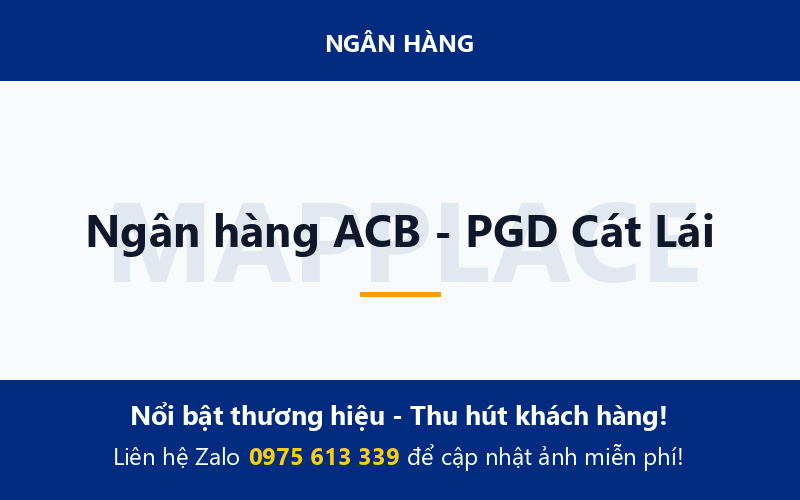 NGÂN HÀNG

MAPPLACE

Ngân hàng ACB - PGD Cát Lái

Nổi bật thương hiệu - Thu hút khách hàng!

Liên hệ Zalo 0975 613 339 để cập nhật ảnh miễn phí!